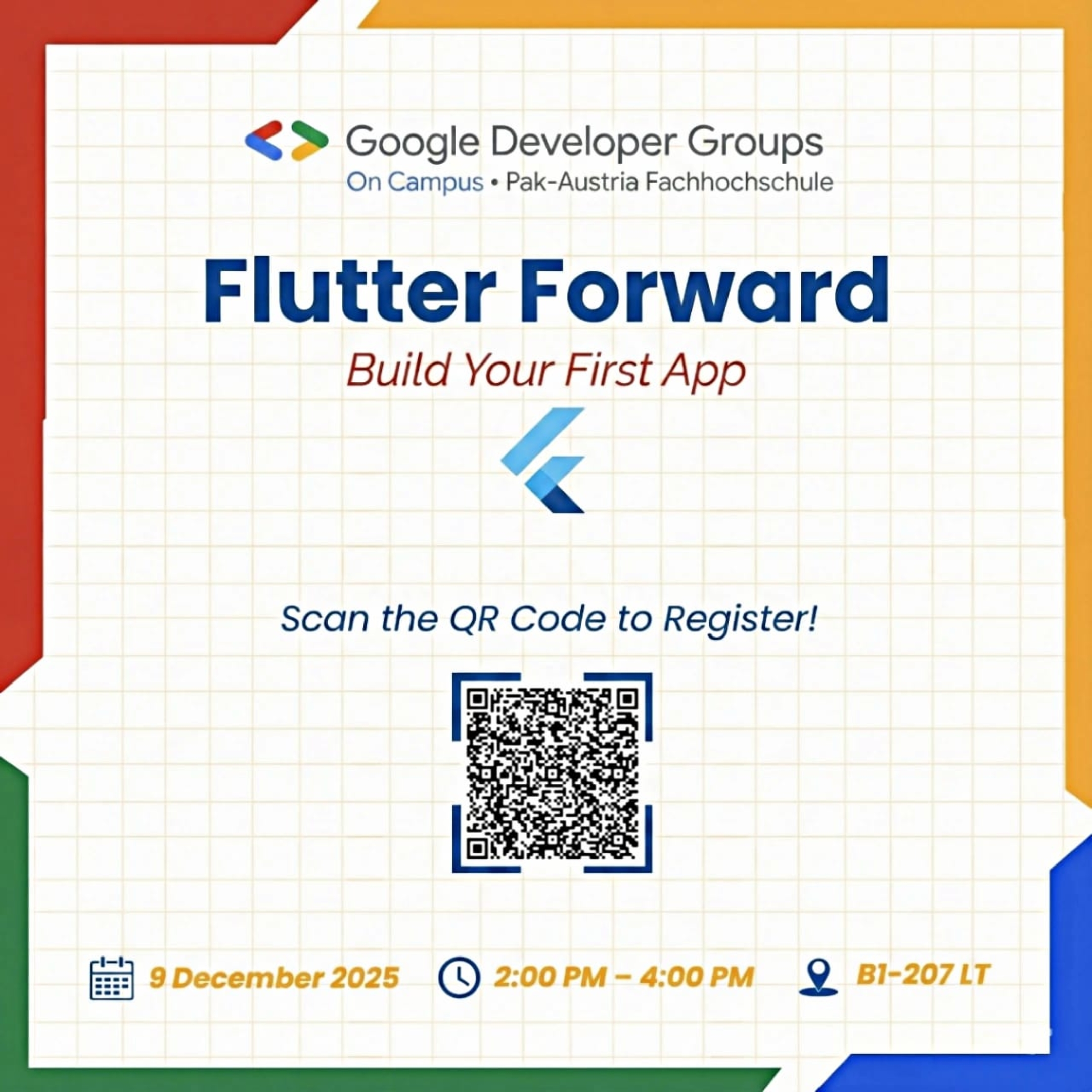 Google Developer Groups
On Campus • Pak-Austria Fachhochschule

Flutter Forward

Build Your First App

Scan the QR Code to Register!

9 December 2025 2:00 PM – 4:00 PM B1-207 LT